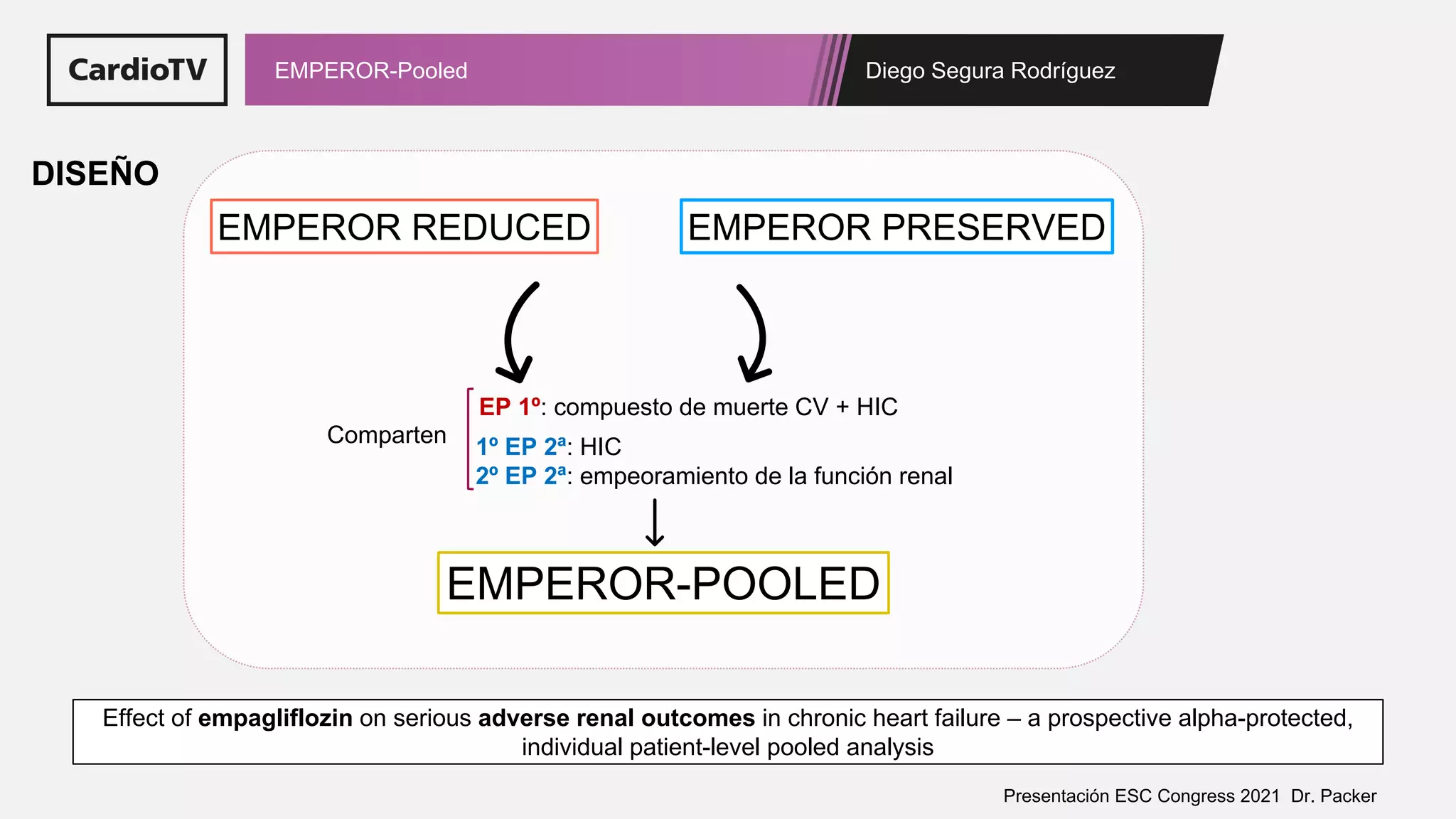 CardioTV

EMPEROR-Pooled

Diego Segura Rodríguez

DISEÑO

EMPEROR REDUCED

EMPEROR PRESERVED

Comparten

EP 1º: compuesto de muerte CV + HIC

1º EP 2ª: HIC

2º EP 2ª: empeoramiento de la función renal

EMPEROR-POOLED

Effect of empagliflozin on serious adverse renal outcomes in chronic heart failure – a prospective alpha-protected, individual patient-level pooled analysis

Presentación ESC Congress 2021 Dr. Packer